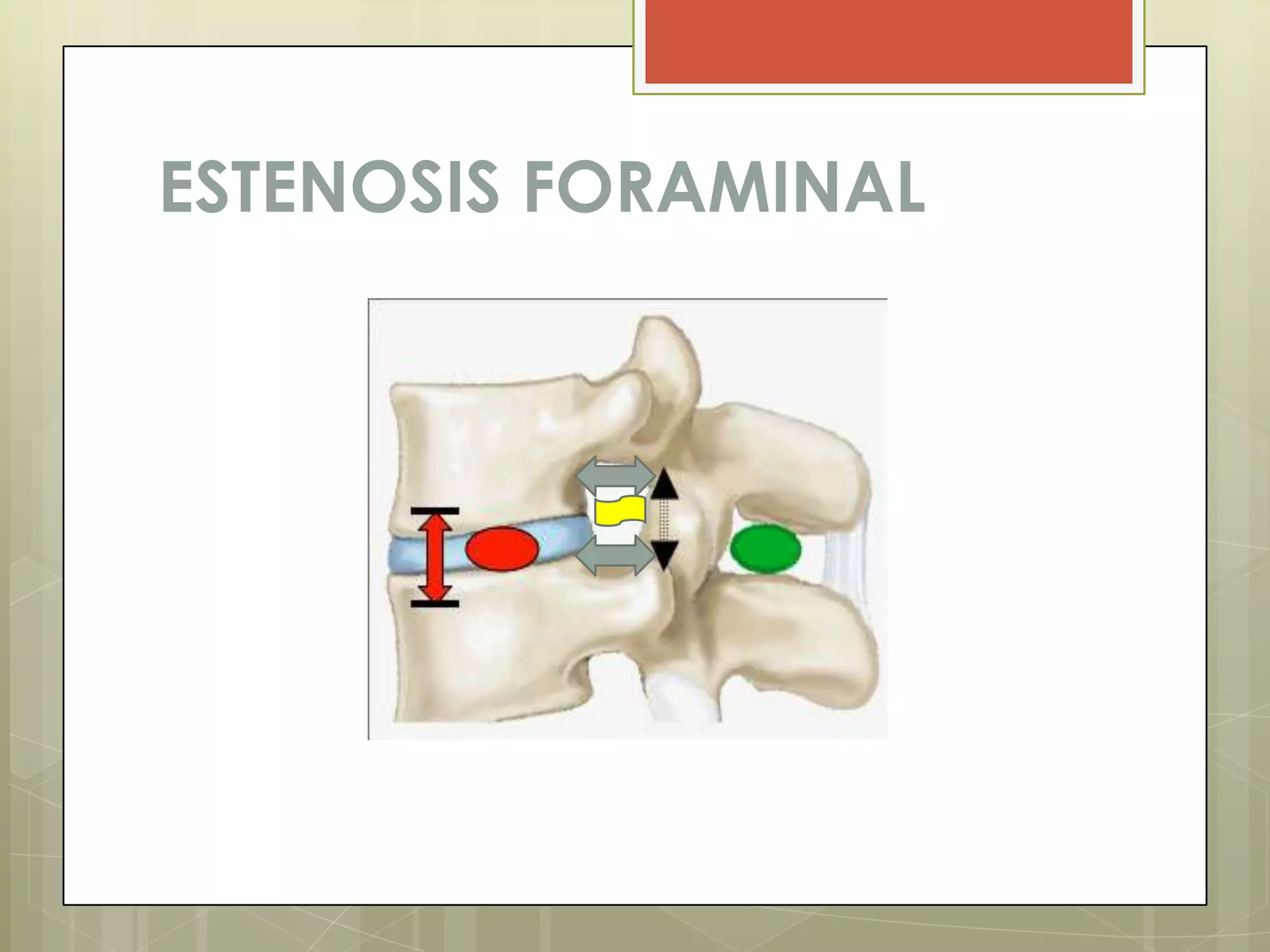 ESTENOSIS FORAMINAL